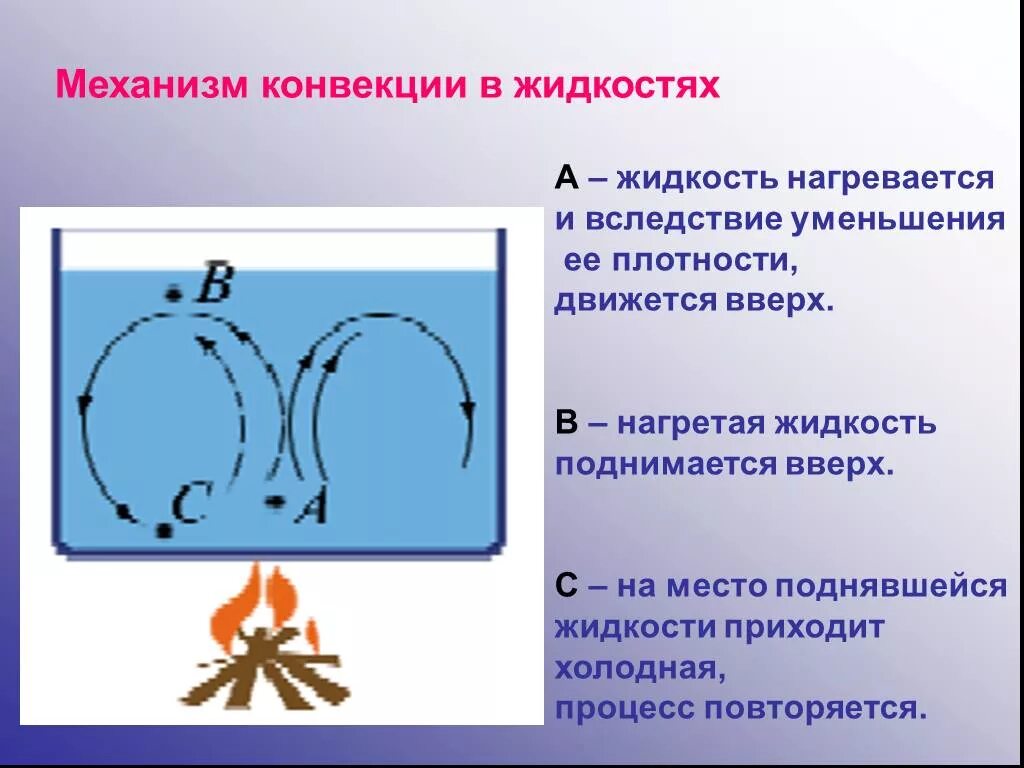 Механизм конвекции в жидкостях

B

C

A

А – жидкость нагревается и вследствие уменьшения ее плотности, движется вверх.

В – нагретая жидкость поднимается вверх.

С – на место поднявшейся жидкости приходит холодная, процесс повторяется.